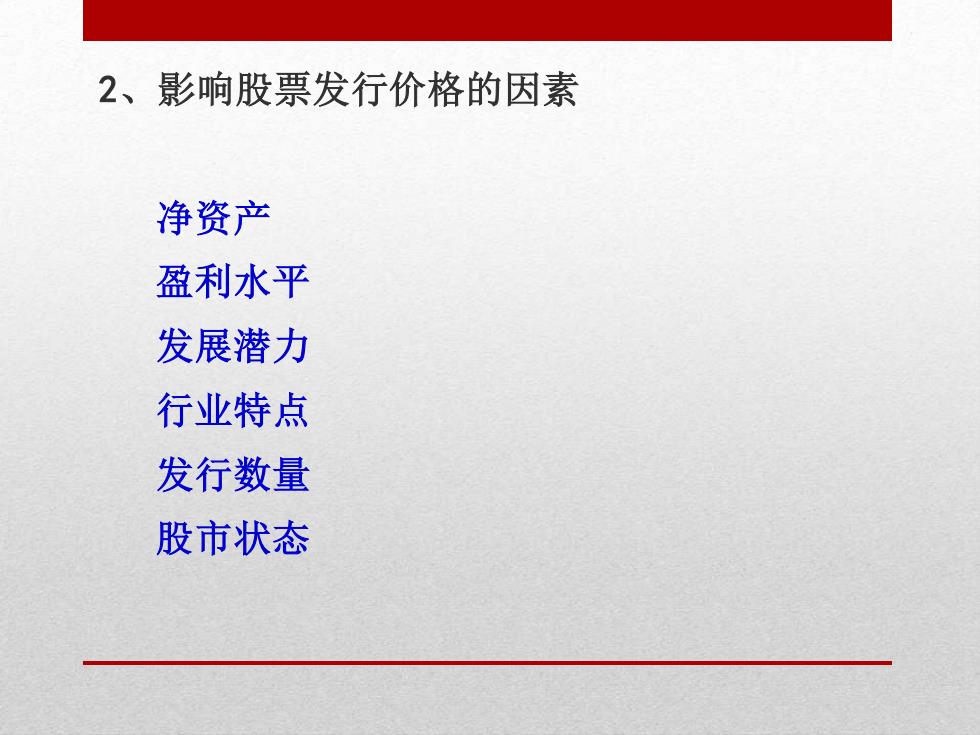 2、影响股票发行价格的因素

净资产
盈利水平
发展潜力
行业特点
发行数量
股市状态